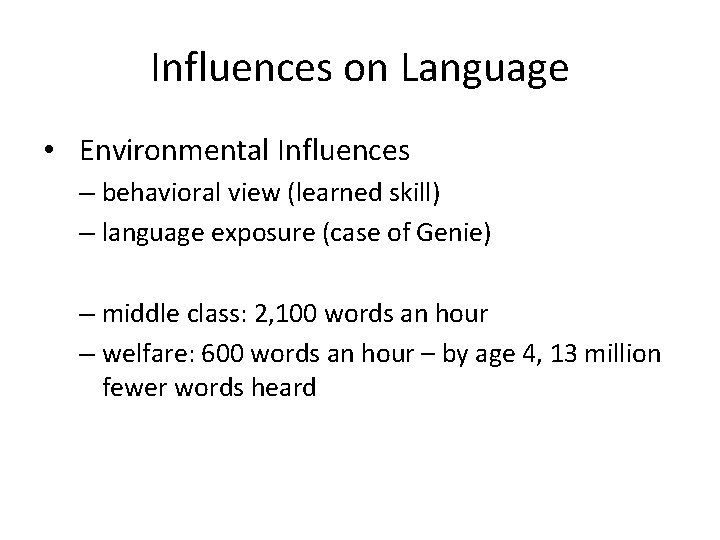 Influences on Language

• Environmental Influences
– behavioral view (learned skill)
– language exposure (case of Genie)

– middle class: 2,100 words an hour
– welfare: 600 words an hour – by age 4, 13 million fewer words heard